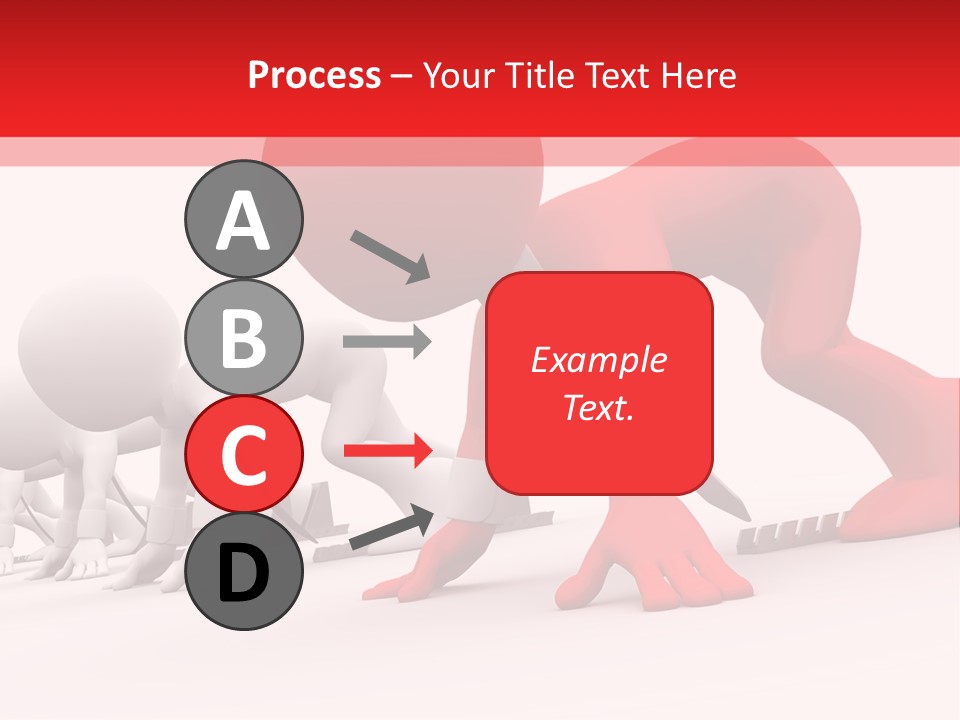 Process – Your Title Text Here

A

B

C

D

Example Text.